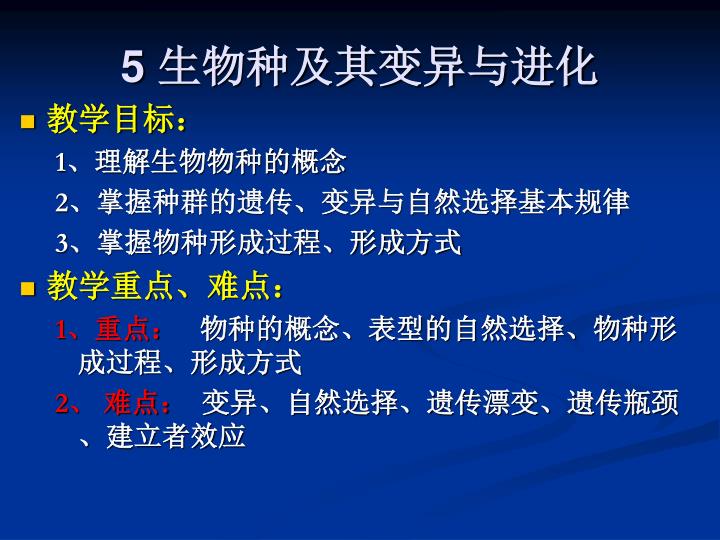 5 生物种及其变异与进化

教学目标：

1、理解生物物种的概念

2、掌握种群的遗传、变异与自然选择基本规律

3、掌握物种形成过程、形成方式

教学重点、难点：

1、重点： 物种的概念、表型的自然选择、物种形成过程、形成方式

2、 难点： 变异、自然选择、遗传漂变、遗传瓶颈、建立者效应